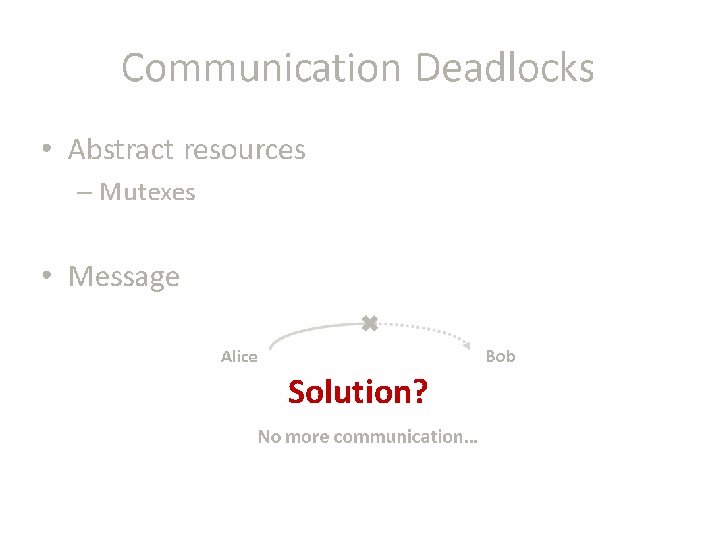 Communication Deadlocks

• Abstract resources
– Mutexes

• Message

Alice

Bob

Solution?

No more communication…